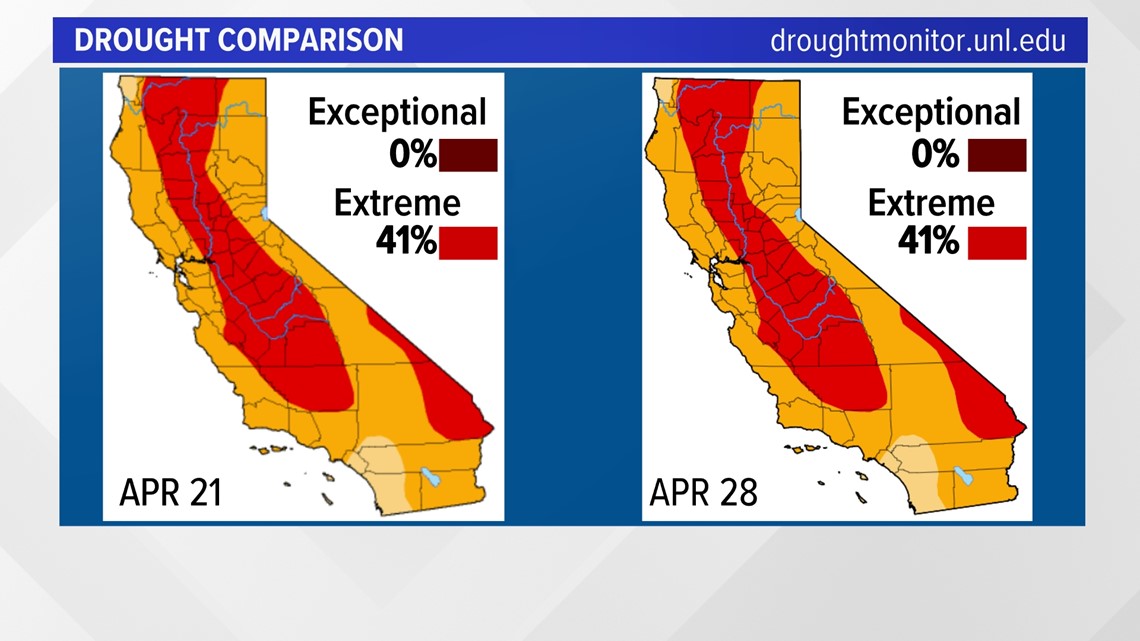 DROUGHT COMPARISON
droughtmonitor.unl.edu

Exceptional
0%
Extreme
41%
APR 21

Exceptional
0%
Extreme
41%
APR 28